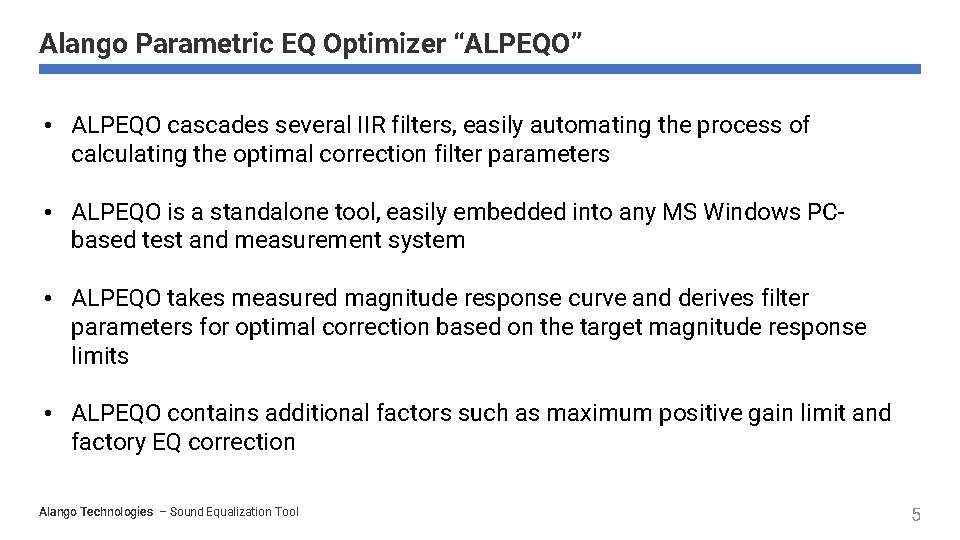 Alango Parametric EQ Optimizer “ALPEQO”

• ALPEQO cascades several IIR filters, easily automating the process of calculating the optimal correction filter parameters

• ALPEQO is a standalone tool, easily embedded into any MS Windows PC-based test and measurement system

• ALPEQO takes measured magnitude response curve and derives filter parameters for optimal correction based on the target magnitude response limits

• ALPEQO contains additional factors such as maximum positive gain limit and factory EQ correction

Alango Technologies – Sound Equalization Tool

5